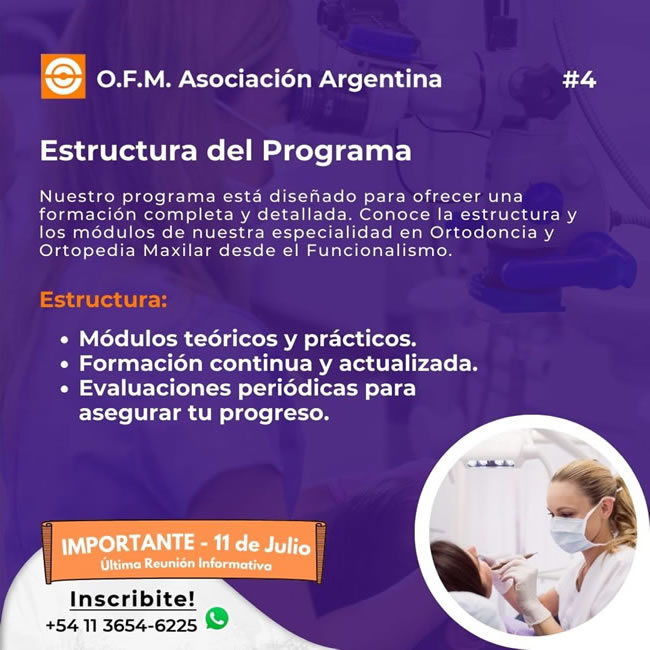 O.F.M. Asociación Argentina

#4

Estructura del Programa

Nuestro programa está diseñado para ofrecer una formación completa y detallada. Conoce la estructura y los módulos de nuestra especialidad en Ortodoncia y Ortopedia Maxilar desde el Funcionalismo.

Estructura:

• Módulos teóricos y prácticos.
• Formación continua y actualizada.
• Evaluaciones periódicas para asegurar tu progreso.

IMPORTANTE - 11 de Julio
Última Reunión Informativa

Inscribite!
+54 11 3654-6225